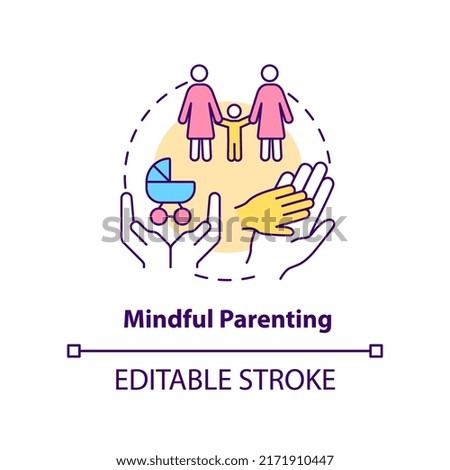 shutterstock

Mindful Parenting

EDITABLE STROKE

www.shutterstock.com · 2171910447